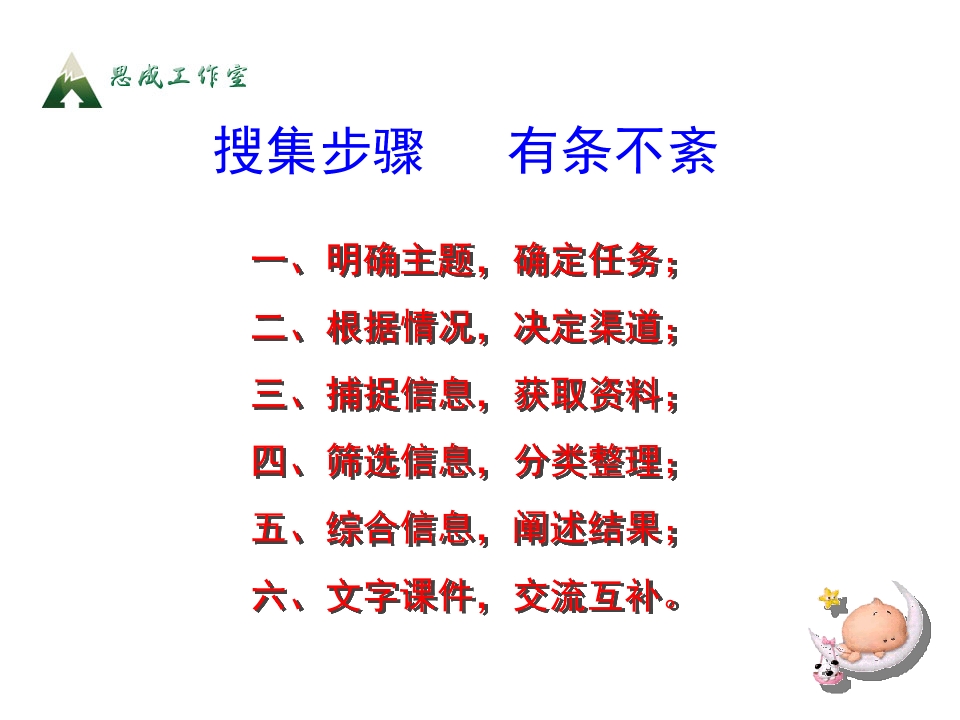 思成工作室

搜集步骤　有条不紊

一、明确主题，确定任务；
二、根据情况，决定渠道；
三、捕捉信息，获取资料；
四、筛选信息，分类整理；
五、综合信息，阐述结果；
六、文字课件，交流互补。